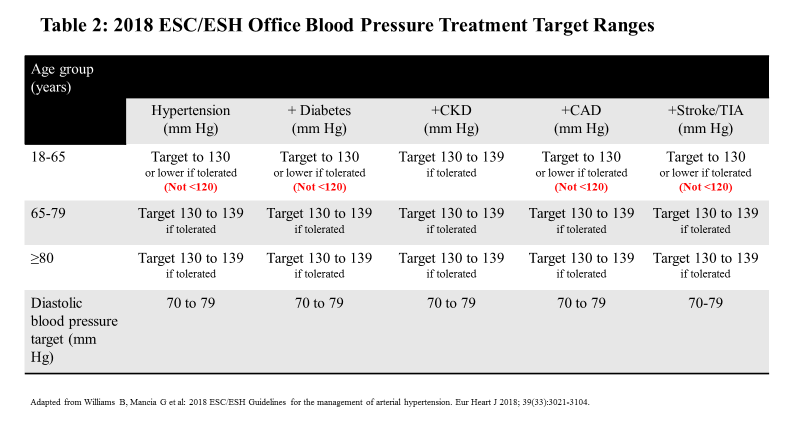 Table 2: 2018 ESC/ESH Office Blood Pressure Treatment Target Ranges

| Age group (years) | Hypertension (mm Hg) | + Diabetes (mm Hg) | +CKD (mm Hg) | +CAD (mm Hg) | +Stroke/TIA (mm Hg) |
|---|---|---|---|---|---|
| 18-65 | Target to 130 or lower if tolerated (Not <120) | Target to 130 or lower if tolerated (Not <120) | Target 130 to 139 if tolerated | Target to 130 or lower if tolerated (Not <120) | Target to 130 or lower if tolerated (Not <120) |
| 65-79 | Target 130 to 139 if tolerated | Target 130 to 139 if tolerated | Target 130 to 139 if tolerated | Target 130 to 139 if tolerated | Target 130 to 139 if tolerated |
| ≥80 | Target 130 to 139 if tolerated | Target 130 to 139 if tolerated | Target 130 to 139 if tolerated | Target 130 to 139 if tolerated | Target 130 to 139 if tolerated |
| Diastolic blood pressure target (mm Hg) | 70 to 79 | 70 to 79 | 70 to 79 | 70 to 79 | 70-79 |

Adapted from Williams B, Mancia G et al: 2018 ESC/ESH Guidelines for the management of arterial hypertension. Eur Heart J 2018; 39(33):3021-3104.